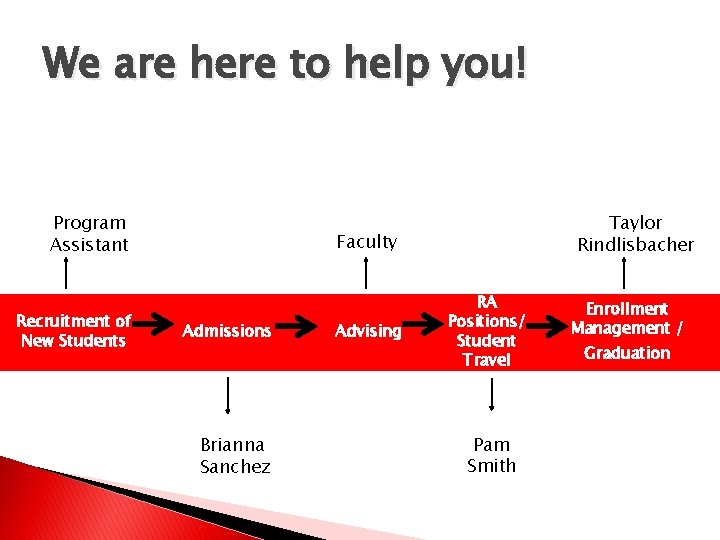 We are here to help you!

Program Assistant

Faculty

Taylor Rindlisbacher

Recruitment of New Students

Admissions

Advising

RA Positions/ Student Travel

Enrollment Management / Graduation

Brianna Sanchez

Pam Smith